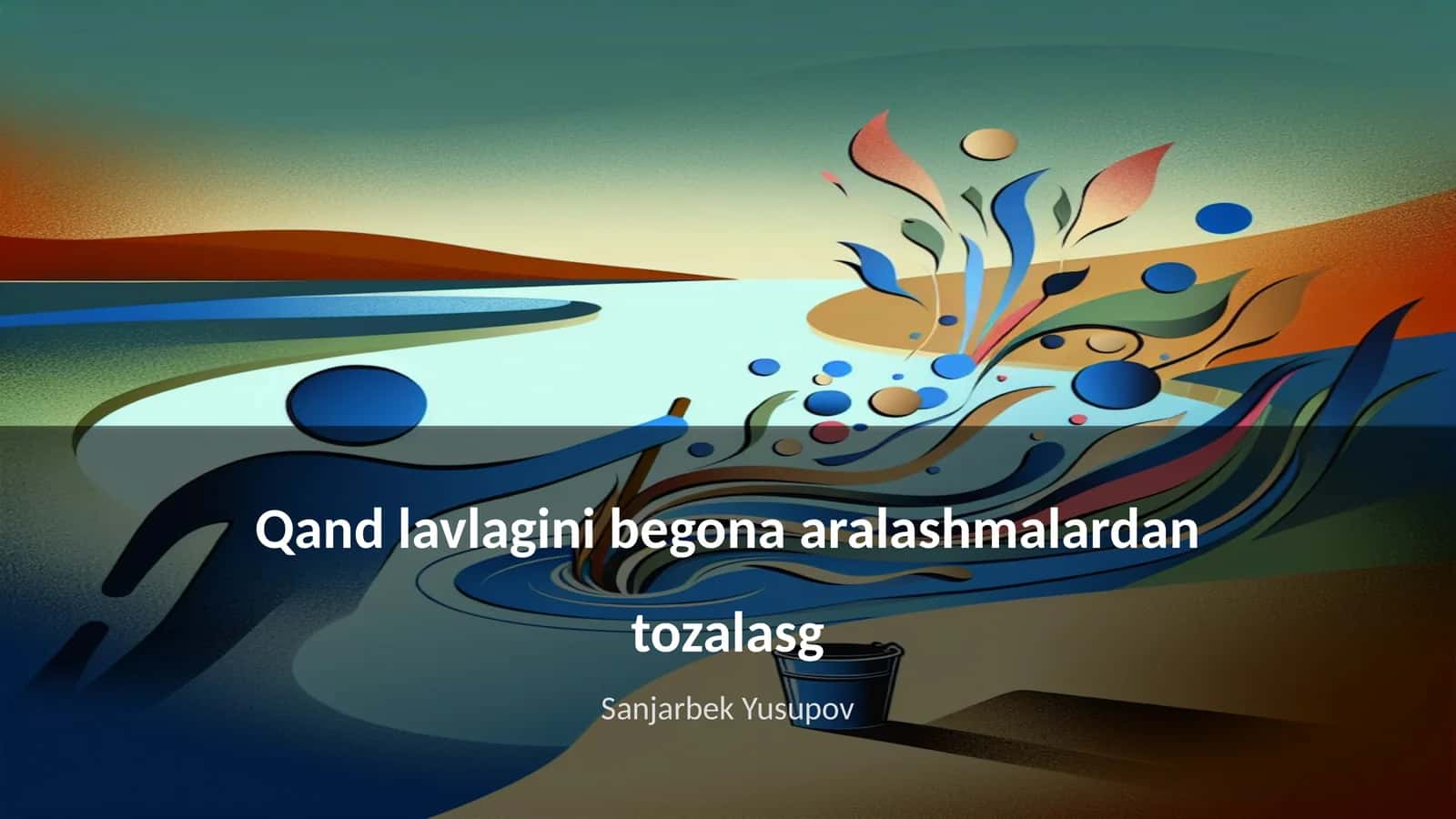 Qand lavlagini begona aralashmalardan tozalasg

Sanjarbek Yusupov